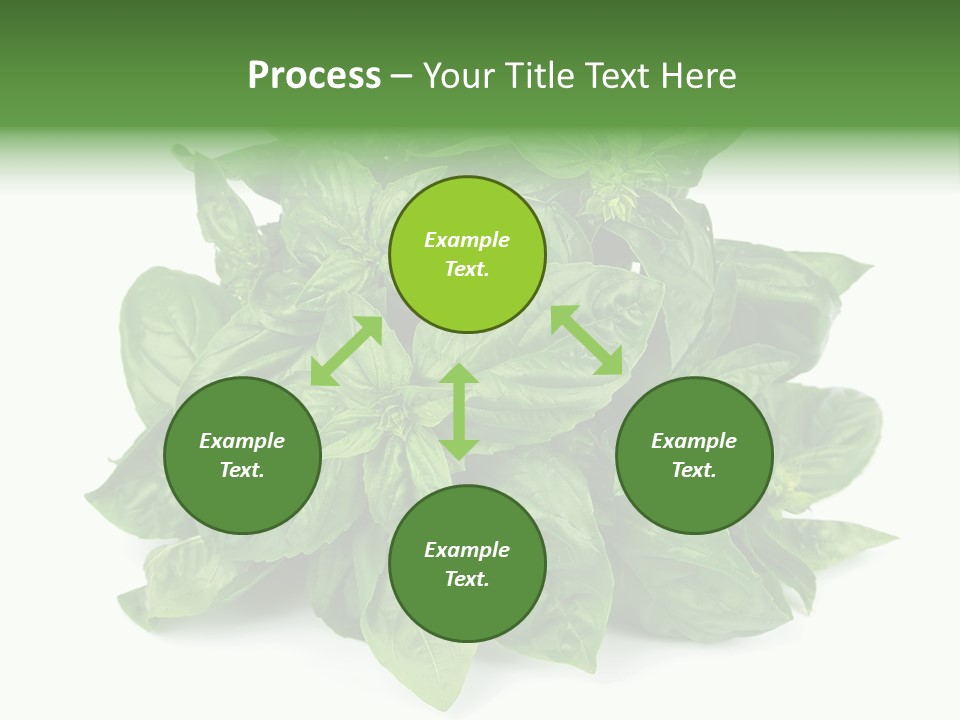 Process – Your Title Text Here

Example Text.

Example Text.

Example Text.

Example Text.